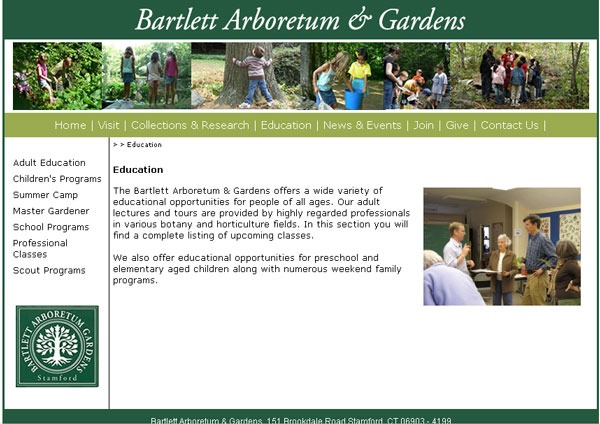 Bartlett Arboretum & Gardens

Home | Visit | Collections & Research | Education | News & Events | Join | Give | Contact Us |

> > Education

Adult Education
Children's Programs
Summer Camp
Master Gardener
School Programs
Professional Classes
Scout Programs

BARTLETT ARBORETUM GARDENS
Stamford

Education

The Bartlett Arboretum & Gardens offers a wide variety of educational opportunities for people of all ages. Our adult lectures and tours are provided by highly regarded professionals in various botany and horticulture fields. In this section you will find a complete listing of upcoming classes.

We also offer educational opportunities for preschool and elementary aged children along with numerous weekend family programs.

Bartlett Arboretum & Gardens, 151 Brookdale Road Stamford, CT 06903 - 4199